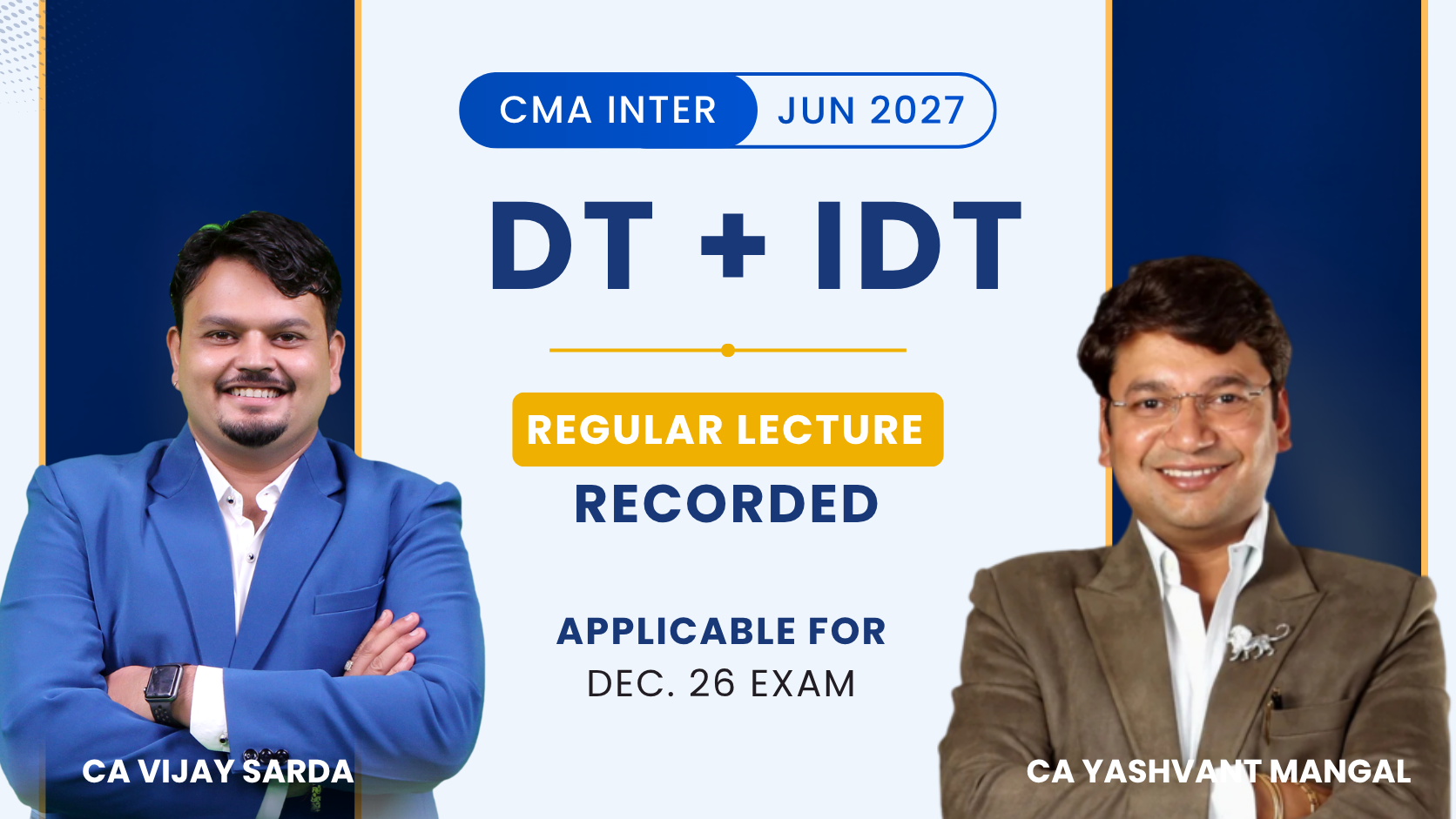 CMA INTER JUN 2027

DT + IDT

REGULAR LECTURE

RECORDED

APPLICABLE FOR
DEC. 26 EXAM

CA VIJAY SARDA

CA YASHVANT MANGAL